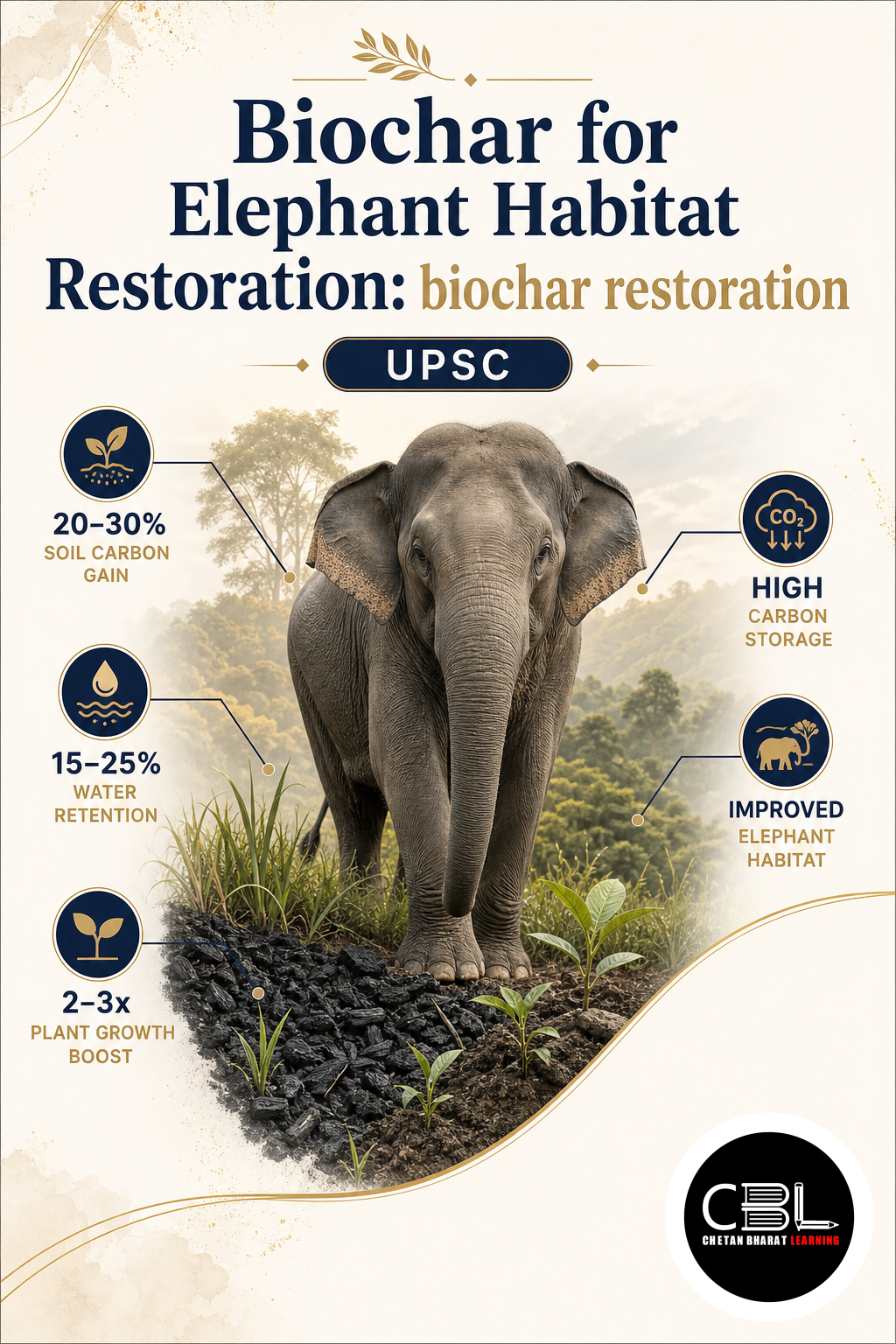 Biochar for Elephant Habitat Restoration: biochar restoration

UPSC

20–30%
SOIL CARBON GAIN

15–25%
WATER RETENTION

2–3x
PLANT GROWTH BOOST

$CO_2$

HIGH
CARBON STORAGE

IMPROVED
ELEPHANT HABITAT

CBL
CHETAN BHARAT LEARNING